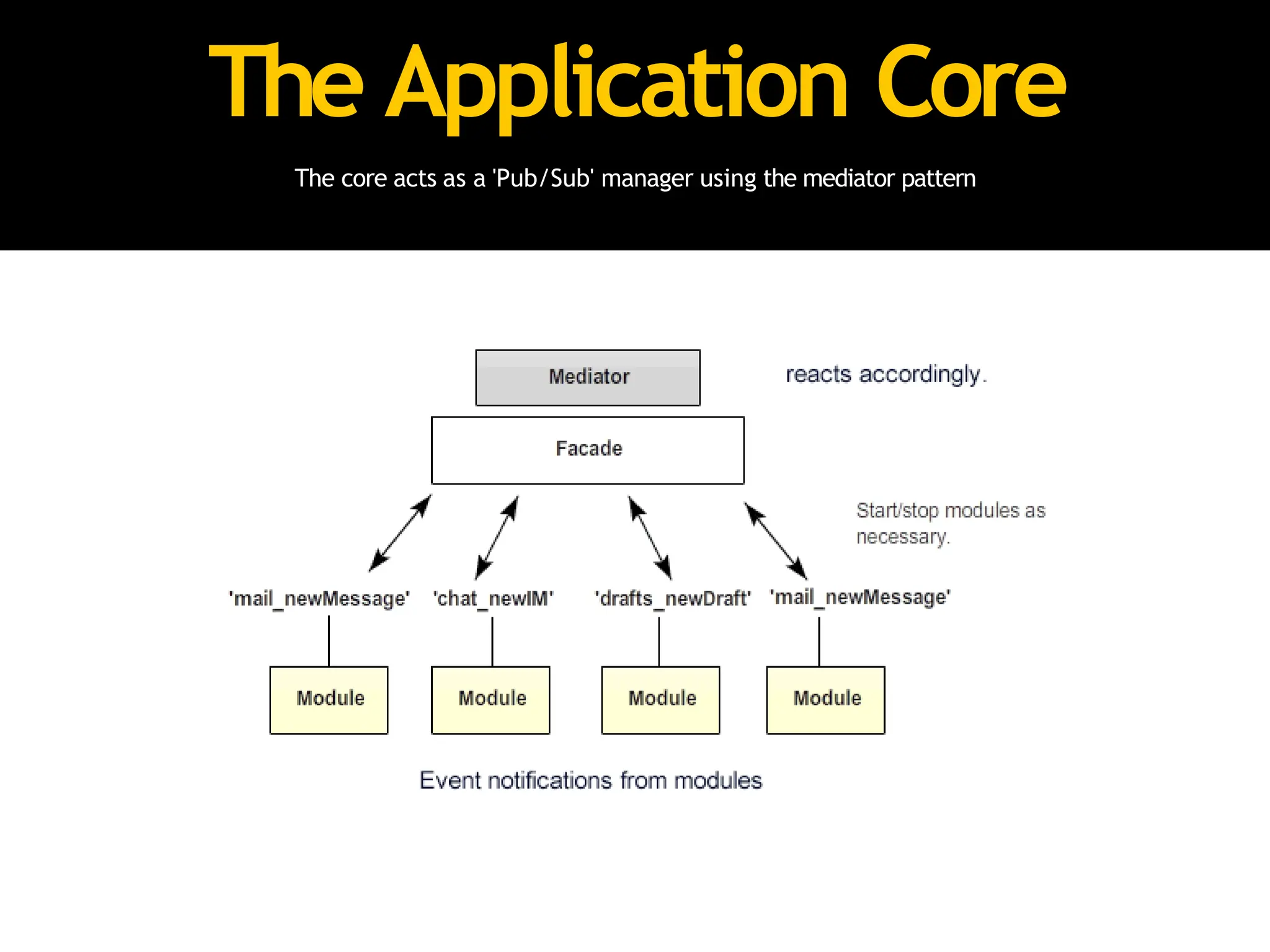 The Application Core

The core acts as a 'Pub/Sub' manager using the mediator pattern

Mediator

reacts accordingly.

Facade

Start/stop modules as necessary.

'mail_newMessage' 'chat_newIM' 'drafts_newDraft' 'mail_newMessage'

Module Module Module Module

Event notifications from modules